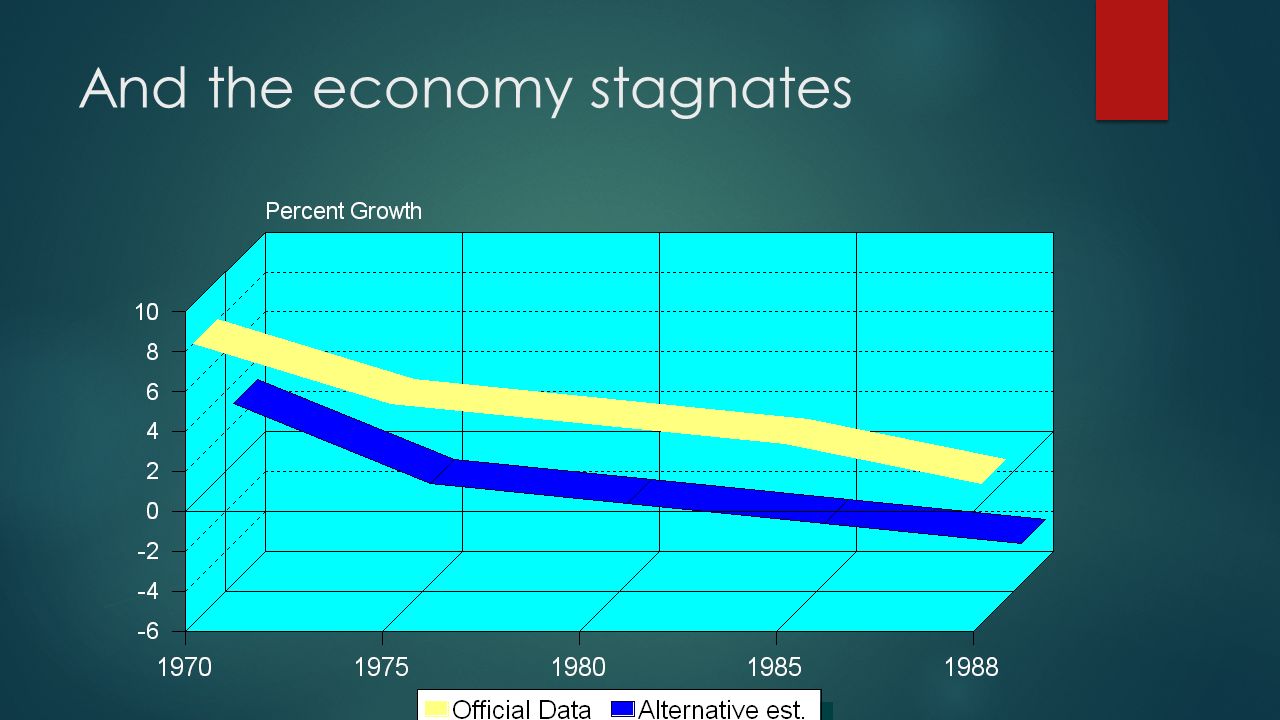 And the economy stagnates

Percent Growth

10
8
6
4
2
0
-2
-4
-6

1970
1975
1980
1985
1988

Official Data
Alternative est.